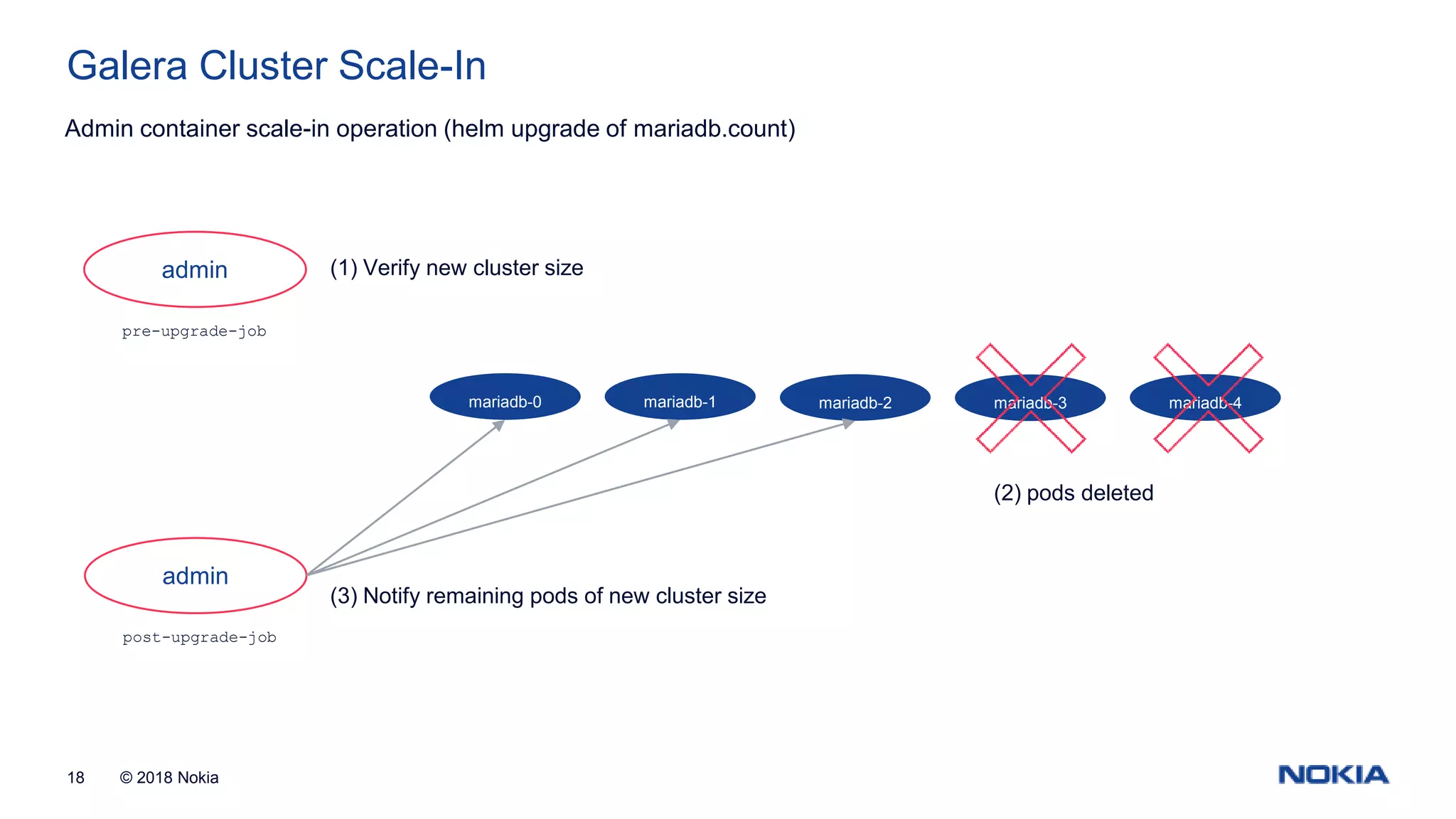 Galera Cluster Scale-In

Admin container scale-in operation (helm upgrade of mariadb.count)

admin

(1) Verify new cluster size

pre-upgrade-job

mariadb-0

mariadb-1

mariadb-2

mariadb-3

mariadb-4

(2) pods deleted

admin

(3) Notify remaining pods of new cluster size

post-upgrade-job

18

© 2018 Nokia

NOKIA